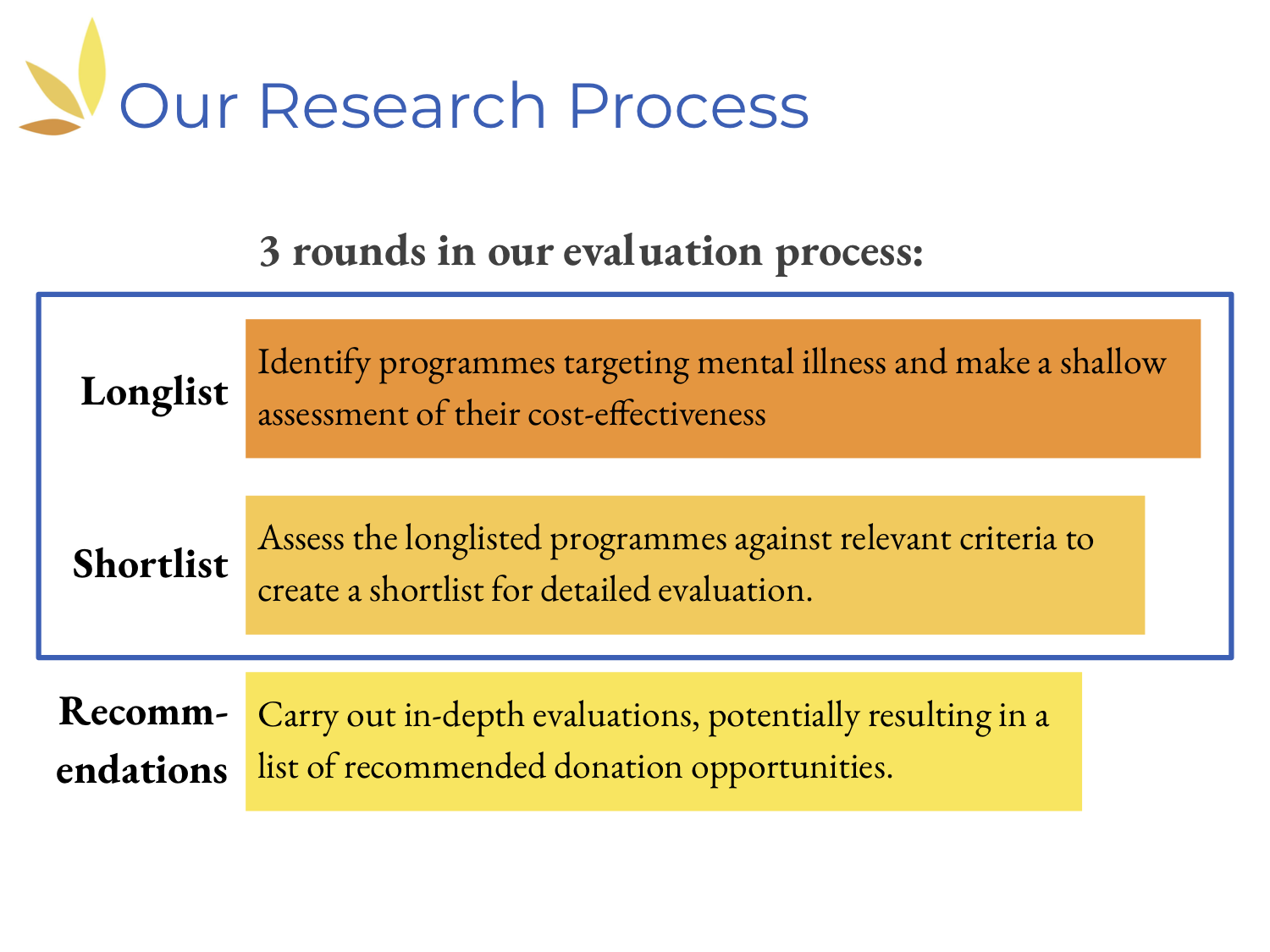 Our Research Process

3 rounds in our evaluation process:

Longlist

Identify programmes targeting mental illness and make a shallow assessment of their cost-effectiveness

Shortlist

Assess the longlisted programmes against relevant criteria to create a shortlist for detailed evaluation.

Recommendations

Carry out in-depth evaluations, potentially resulting in a list of recommended donation opportunities.